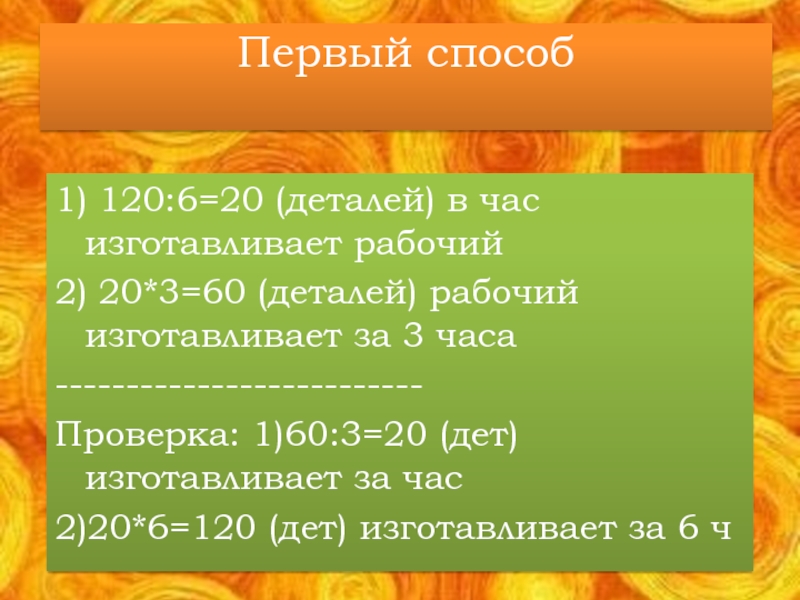 Первый способ

1) 120:6=20 (деталей) в час изготавливает рабочий

2) 20*3=60 (деталей) рабочий изготавливает за 3 часа

--------------------------

Проверка: 1)60:3=20 (дет) изготавливает за час

2)20*6=120 (дет) изготавливает за 6 ч